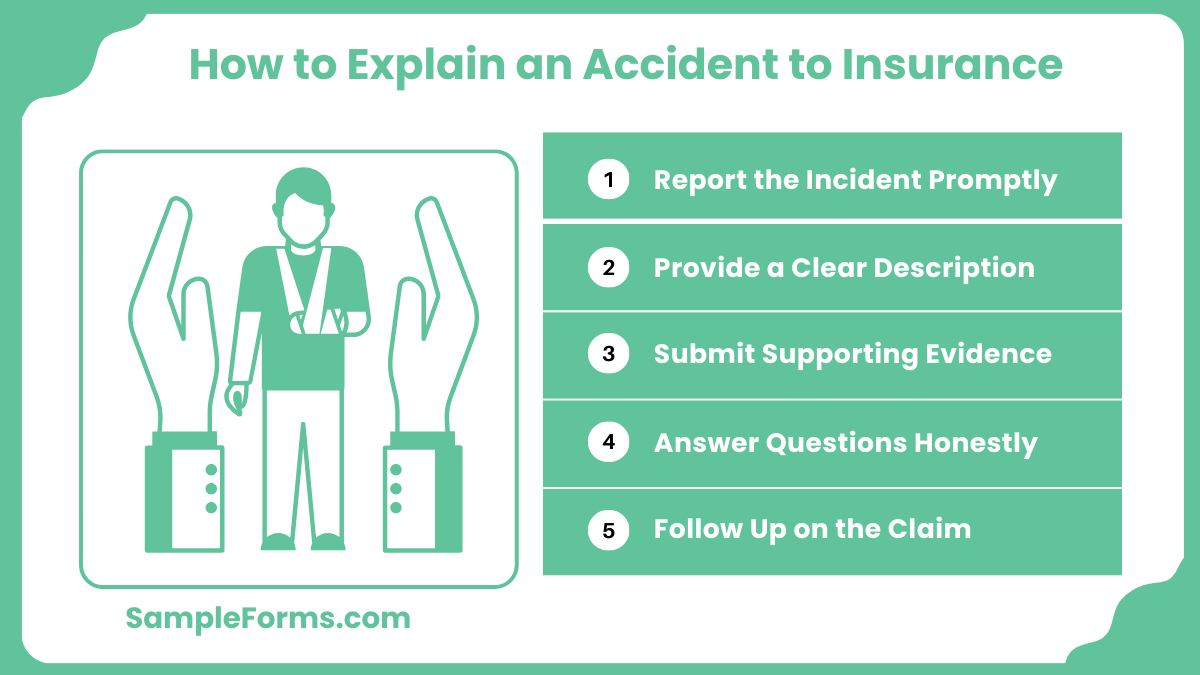 How to Explain an Accident to Insurance

1 Report the Incident Promptly

2 Provide a Clear Description

3 Submit Supporting Evidence

4 Answer Questions Honestly

5 Follow Up on the Claim

SampleForms.com